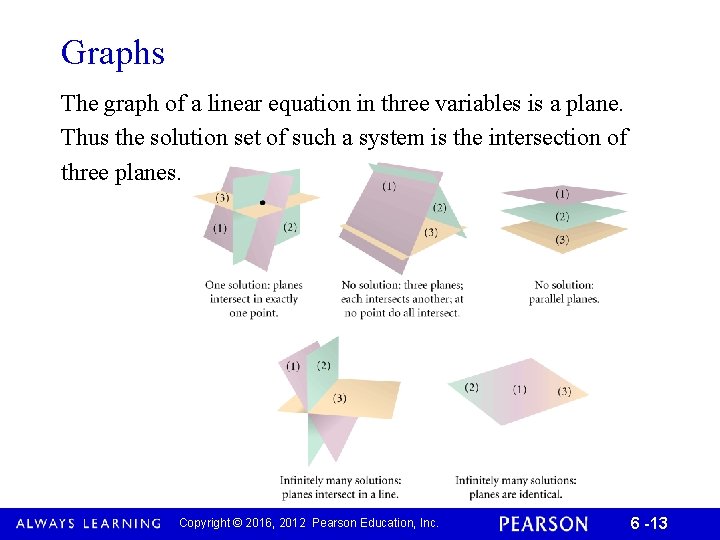 Graphs

The graph of a linear equation in three variables is a plane. Thus the solution set of such a system is the intersection of three planes.

(3)
(1)
(2)

One solution: planes intersect in exactly one point.

(1)
(2)
(3)

No solution: three planes; each intersects another; at no point do all intersect.

(1)
(2)
(3)

No solution: parallel planes.

(1)
(2)
(3)

Infinitely many solutions: planes intersect in a line.

(2)
(1)
(3)

Infinitely many solutions: planes are identical.

ALWAYS LEARNING Copyright © 2016, 2012 Pearson Education, Inc. PEARSON 6 -13